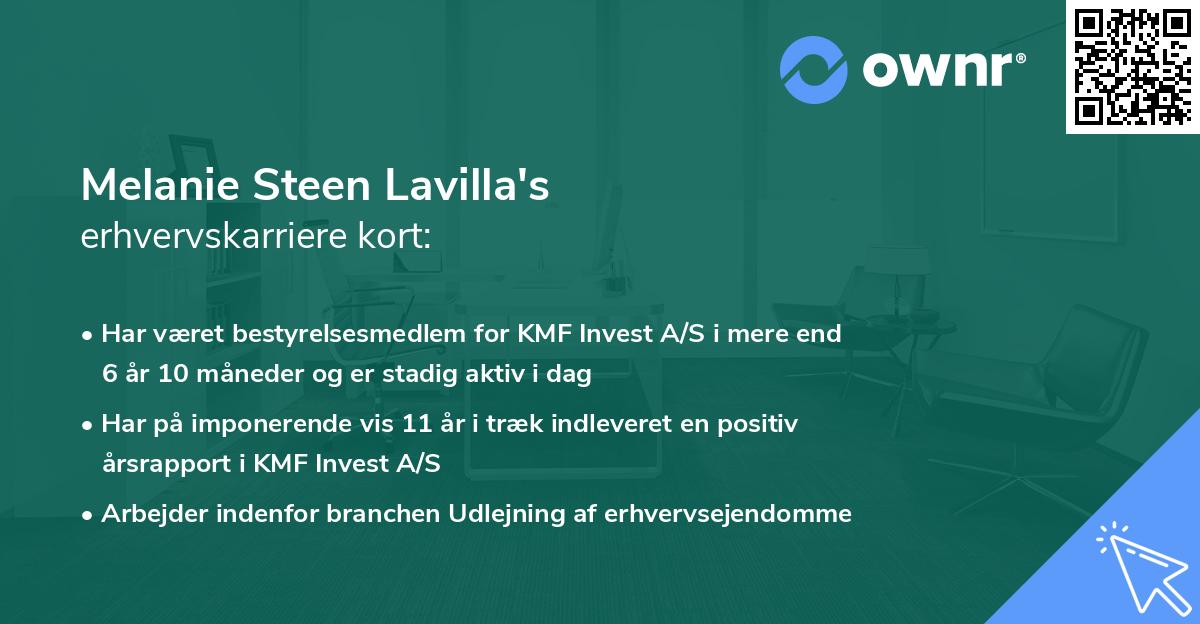 ownr®

Melanie Steen Lavilla's
erhvervskarriere kort:

• Har været bestyrelsesmedlem for KMF Invest A/S i mere end 6 år 10 måneder og er stadig aktiv i dag
• Har på imponerende vis 11 år i træk indleveret en positiv årsrapport i KMF Invest A/S
• Arbejder indenfor branchen Udlejning af erhvervsejendomme